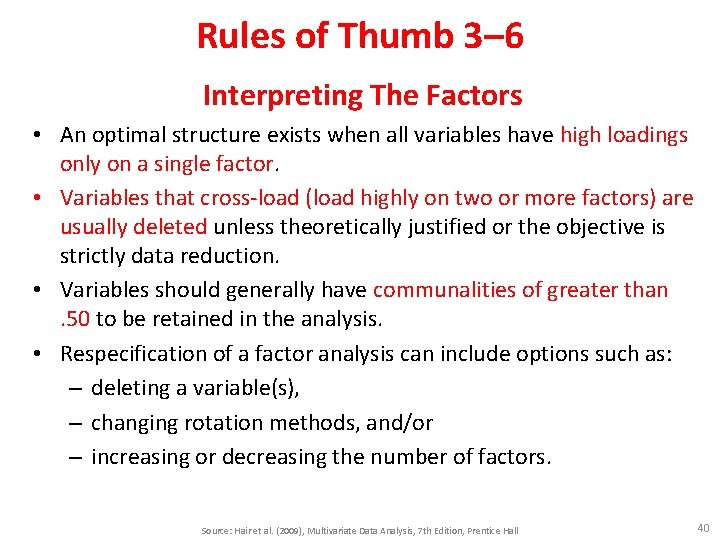 Rules of Thumb 3–6

Interpreting The Factors

• An optimal structure exists when all variables have high loadings only on a single factor.
• Variables that cross-load (load highly on two or more factors) are usually deleted unless theoretically justified or the objective is strictly data reduction.
• Variables should generally have communalities of greater than .50 to be retained in the analysis.
• Respecification of a factor analysis can include options such as:
– deleting a variable(s),
– changing rotation methods, and/or
– increasing or decreasing the number of factors.

Source: Hair et al. (2009), Multivariate Data Analysis, 7th Edition, Prentice Hall

40